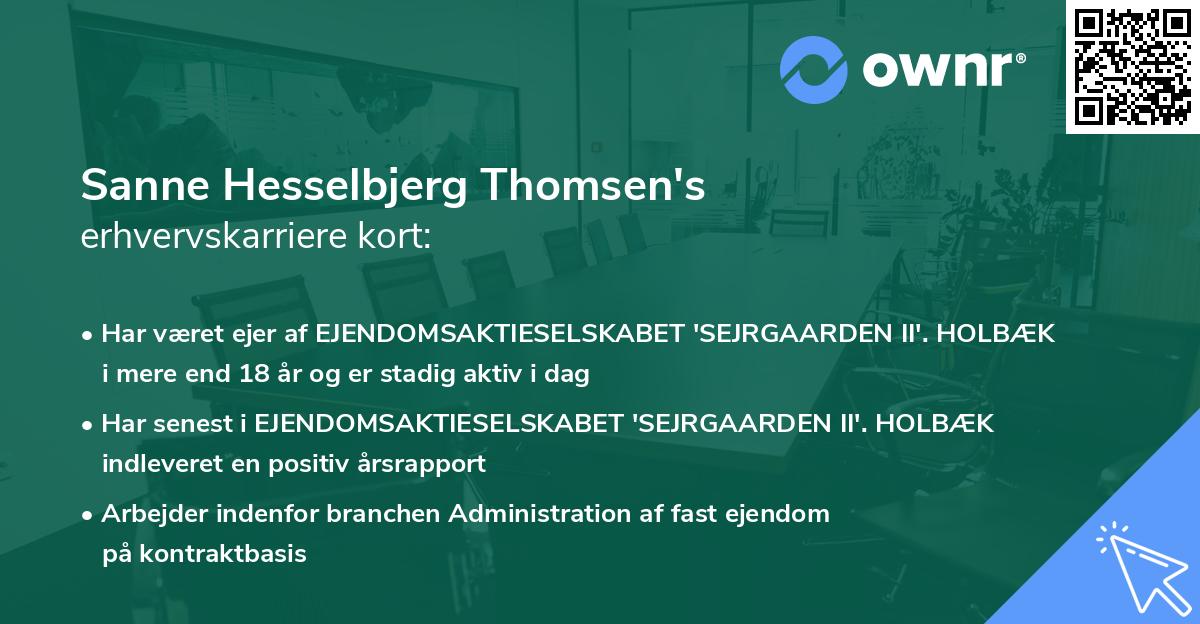 ownr®

Sanne Hesselbjerg Thomsen's erhvervskarriere kort:

• Har været ejer af EJENDOMSAKTIESELSKABET 'SEJRGAARDEN II'. HOLBÆK i mere end 18 år og er stadig aktiv i dag

• Har senest i EJENDOMSAKTIESELSKABET 'SEJRGAARDEN II'. HOLBÆK indleveret en positiv årsrapport

• Arbejder indenfor branchen Administration af fast ejendom på kontraktbasis